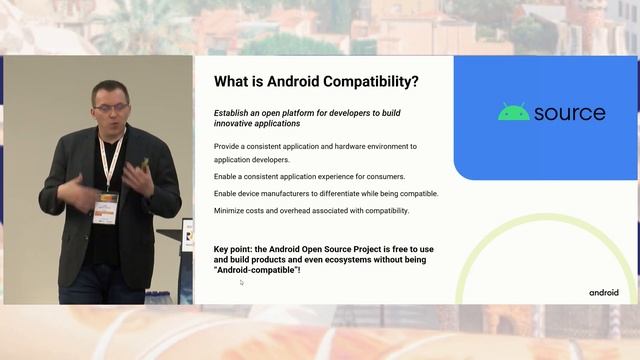 What is Android Compatibility?

Establish an open platform for developers to build innovative applications

Provide a consistent application and hardware environment to application developers.

Enable a consistent application experience for consumers.

Enable device manufacturers to differentiate while being compatible.

Minimize costs and overhead associated with compatibility.

Key point: the Android Open Source Project is free to use and build products and even ecosystems without being "Android-compatible"!

source

android